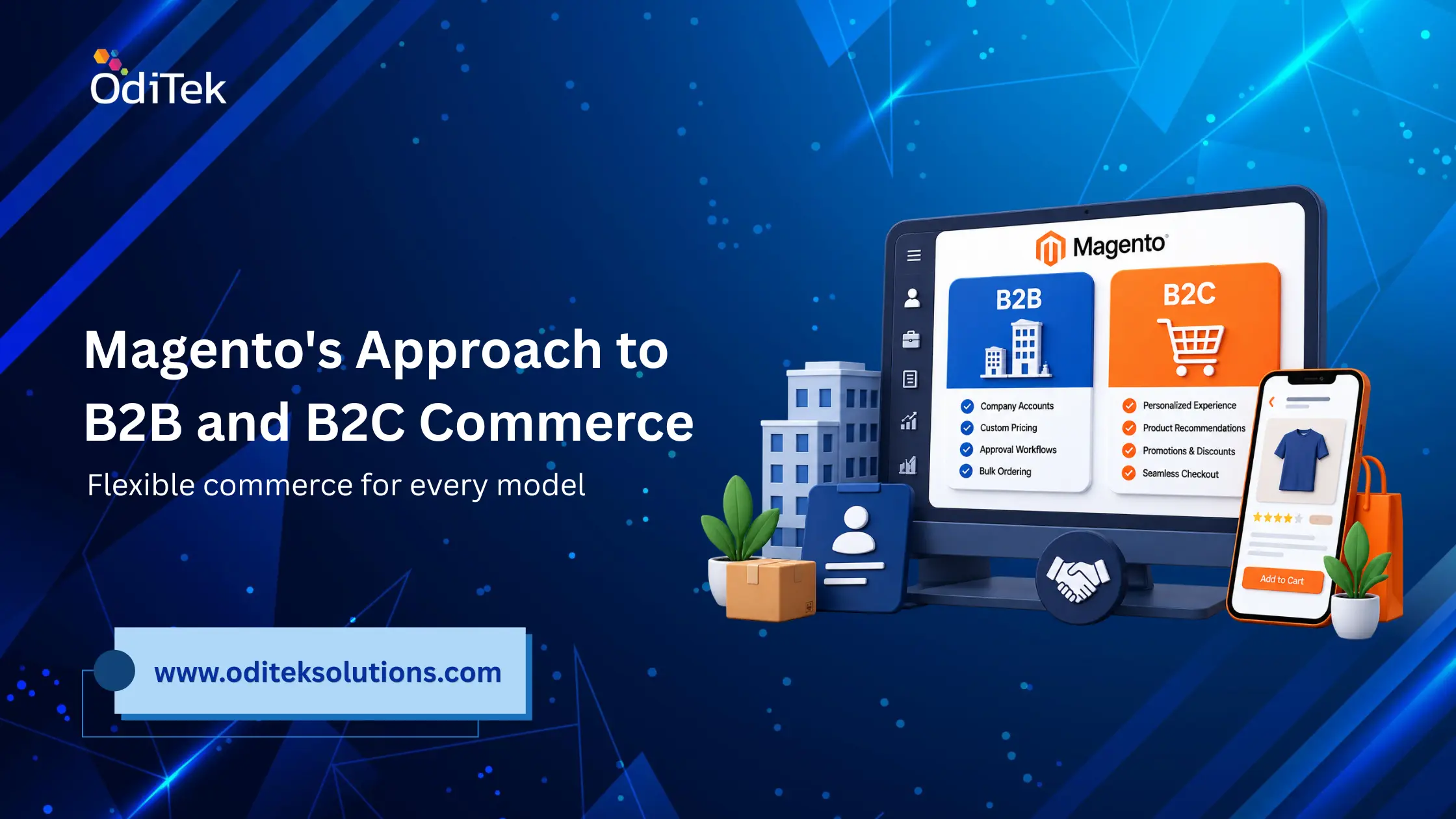 OdiTek

Magento's Approach to B2B and B2C Commerce

Flexible commerce for every model

www.oditeksolutions.com

Magento

B2B

Company Accounts
Custom Pricing
Approval Workflows
Bulk Ordering

B2C

Personalized Experience
Product Recommendations
Promotions & Discounts
Seamless Checkout

Add to Cart